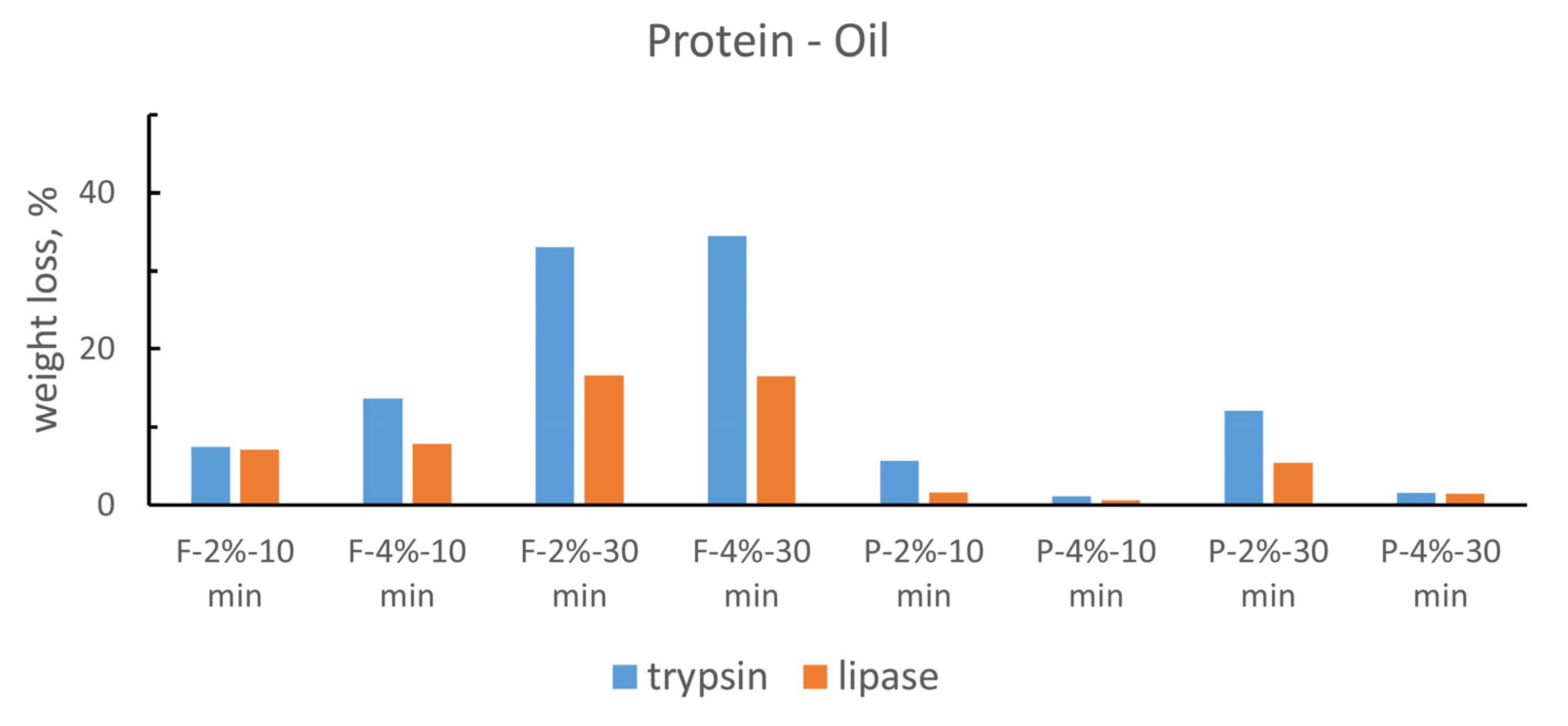 Protein - Oil

weight loss, %

40

20

0

F-2%-10 min

F-4%-10 min

F-2%-30 min

F-4%-30 min

P-2%-10 min

P-4%-10 min

P-2%-30 min

P-4%-30 min

trypsin

lipase